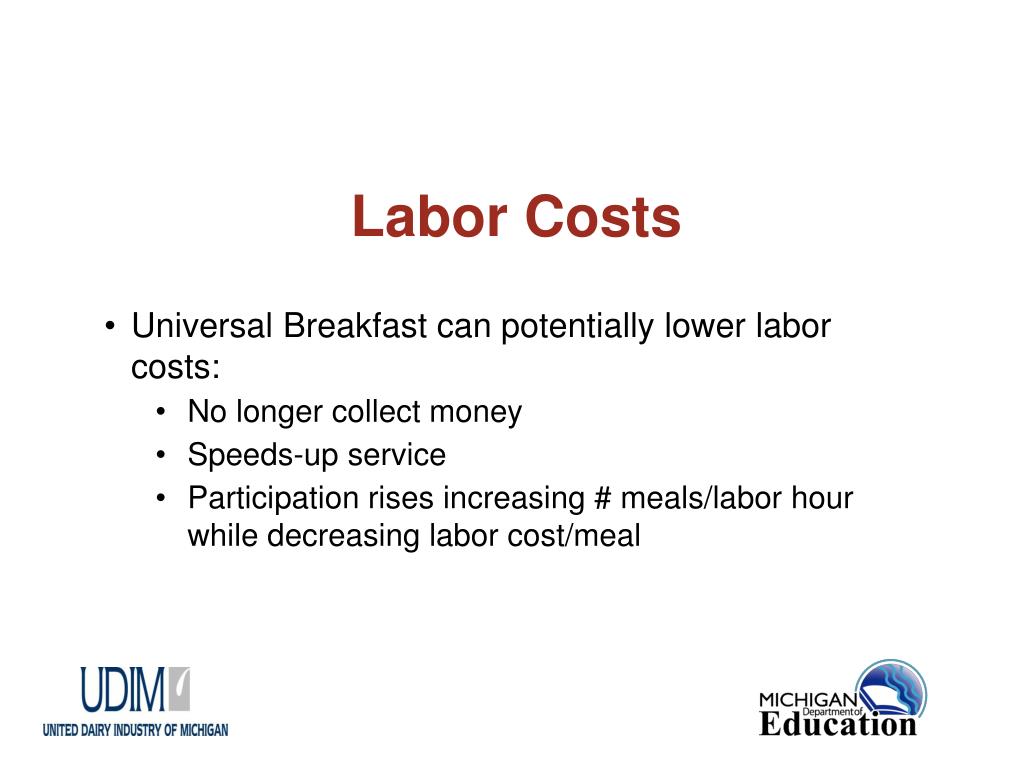 Labor Costs

• Universal Breakfast can potentially lower labor costs:
  • No longer collect money
  • Speeds-up service
  • Participation rises increasing # meals/labor hour while decreasing labor cost/meal

UDIM
UNITED DAIRY INDUSTRY OF MICHIGAN

MICHIGAN Department of Education